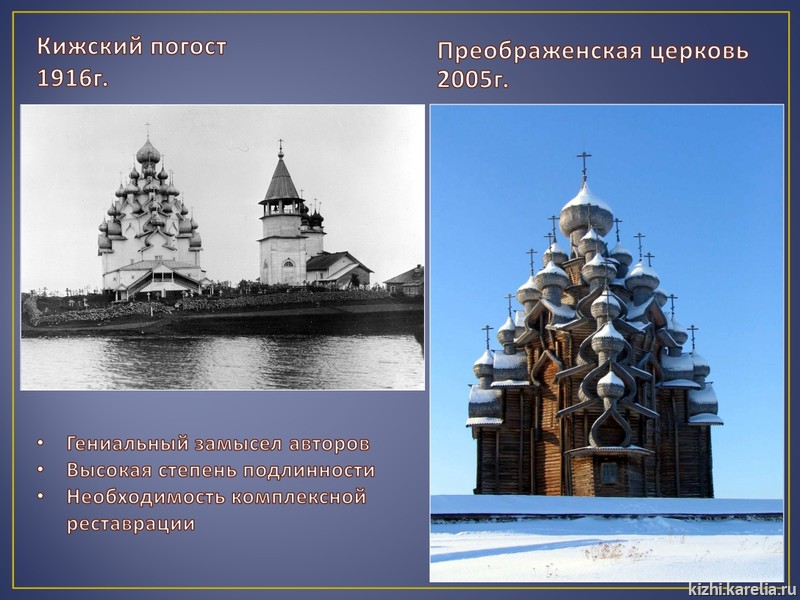 Кижский погост
1916г.

Преображенская церковь
2005г.

• Гениальный замысел авторов
• Высокая степень подлинности
• Необходимость комплексной реставрации

kizhi.karelia.ru